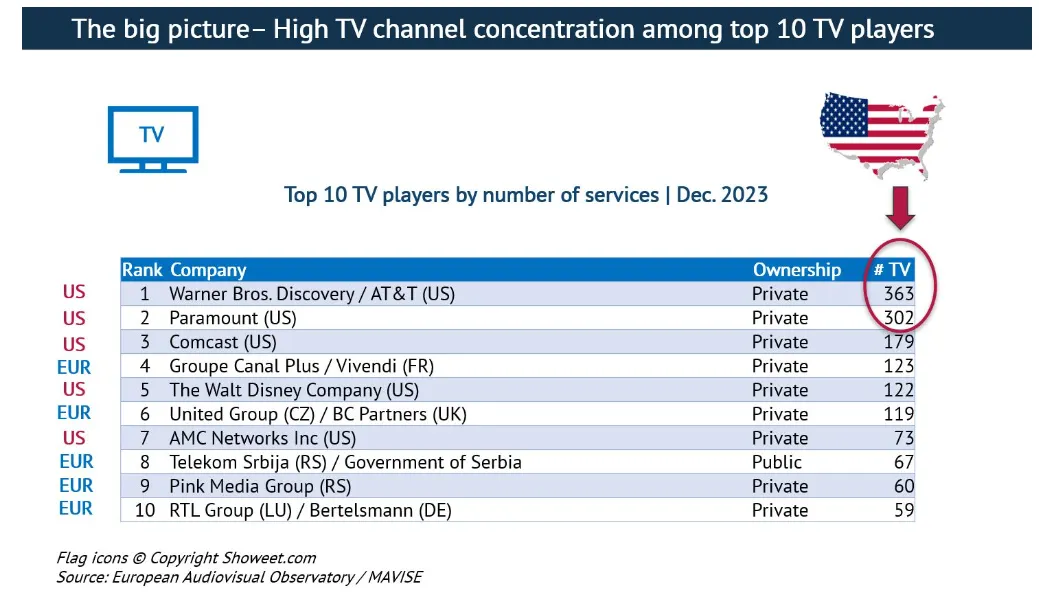 The big picture– High TV channel concentration among top 10 TV players

TV

Top 10 TV players by number of services | Dec. 2023

| | Rank | Company | Ownership | # TV |
|---|---|---|---|---|
| US | 1 | Warner Bros. Discovery / AT&T (US) | Private | 363 |
| US | 2 | Paramount (US) | Private | 302 |
| US | 3 | Comcast (US) | Private | 179 |
| EUR | 4 | Groupe Canal Plus / Vivendi (FR) | Private | 123 |
| US | 5 | The Walt Disney Company (US) | Private | 122 |
| EUR | 6 | United Group (CZ) / BC Partners (UK) | Private | 119 |
| US | 7 | AMC Networks Inc (US) | Private | 73 |
| EUR | 8 | Telekom Srbija (RS) / Government of Serbia | Public | 67 |
| EUR | 9 | Pink Media Group (RS) | Private | 60 |
| EUR | 10 | RTL Group (LU) / Bertelsmann (DE) | Private | 59 |

Flag icons © Copyright Showeet.com
Source: European Audiovisual Observatory / MAVISE